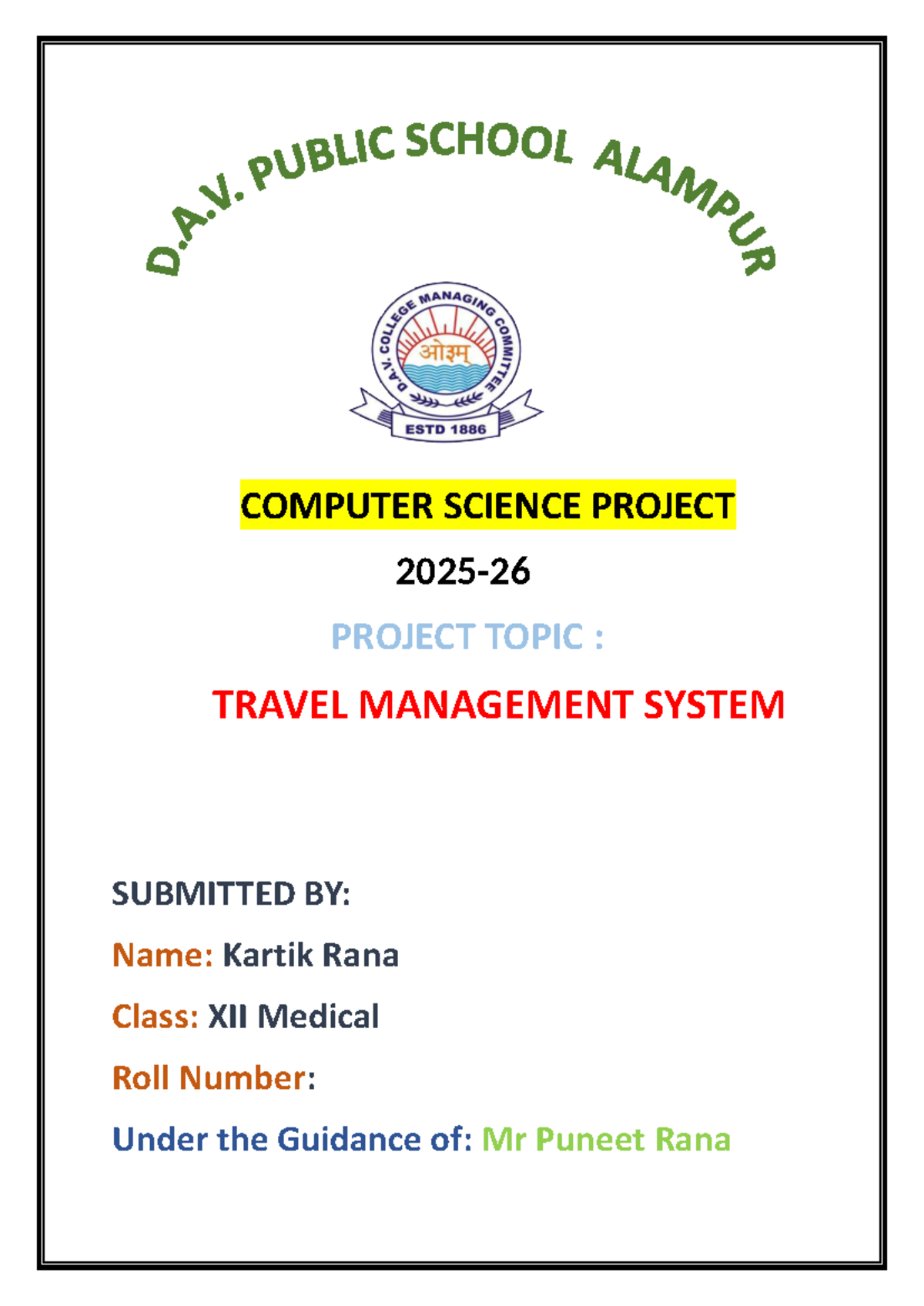 D.A.V. PUBLIC SCHOOL ALAMPUR

D.A.V. COLLEGE MANAGING COMMITTEE
ओ३म्
ESTD 1886

COMPUTER SCIENCE PROJECT

2025-26

PROJECT TOPIC :

TRAVEL MANAGEMENT SYSTEM

SUBMITTED BY:

Name: Kartik Rana

Class: XII Medical

Roll Number:

Under the Guidance of: Mr Puneet Rana